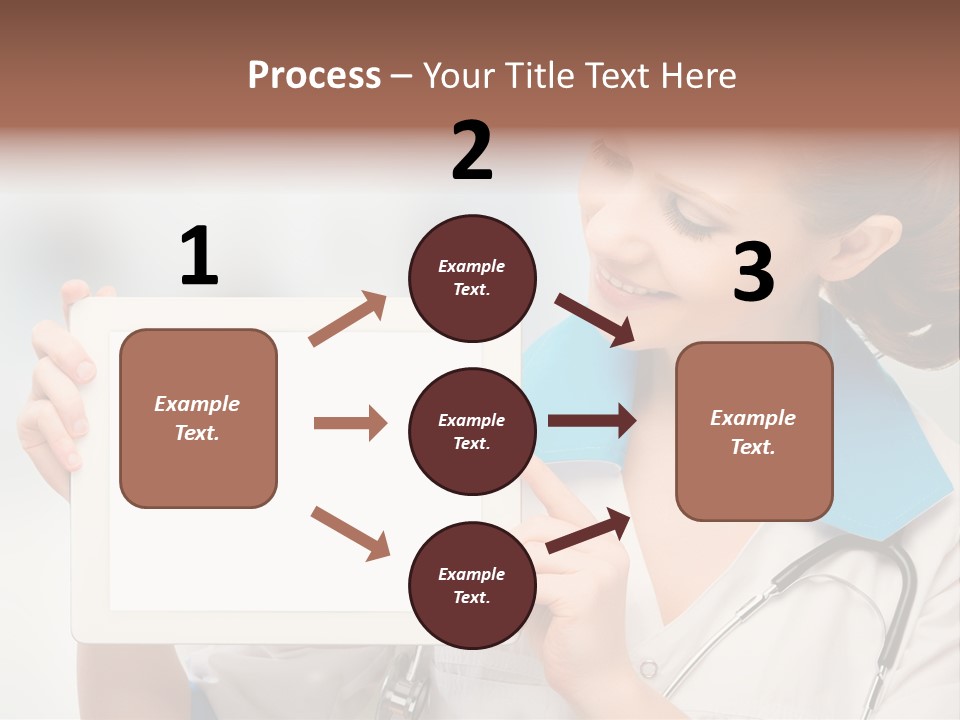 Process – Your Title Text Here

1

Example Text.

2

Example Text.

Example Text.

Example Text.

3

Example Text.